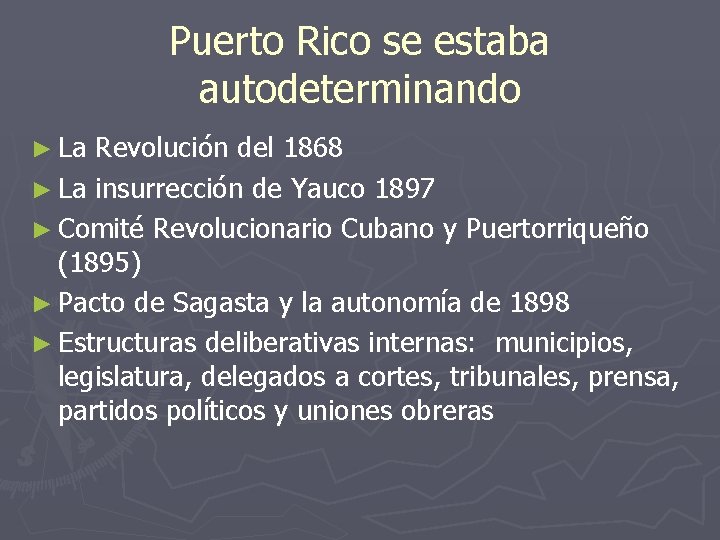 Puerto Rico se estaba autodeterminando

► La Revolución del 1868
► La insurrección de Yauco 1897
► Comité Revolucionario Cubano y Puertorriqueño (1895)
► Pacto de Sagasta y la autonomía de 1898
► Estructuras deliberativas internas: municipios, legislatura, delegados a cortes, tribunales, prensa, partidos políticos y uniones obreras